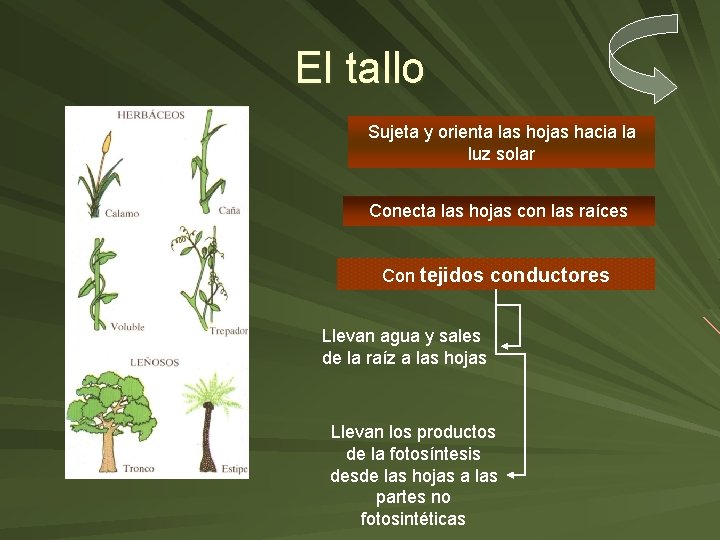 El tallo

HERBÁCEOS

Calamo

Caña

Voluble

Trepador

LEÑOSOS

Tronco

Estipe

Sujeta y orienta las hojas hacia la luz solar

Conecta las hojas con las raíces

Con tejidos conductores

Llevan agua y sales de la raíz a las hojas

Llevan los productos de la fotosíntesis desde las hojas a las partes no fotosintéticas